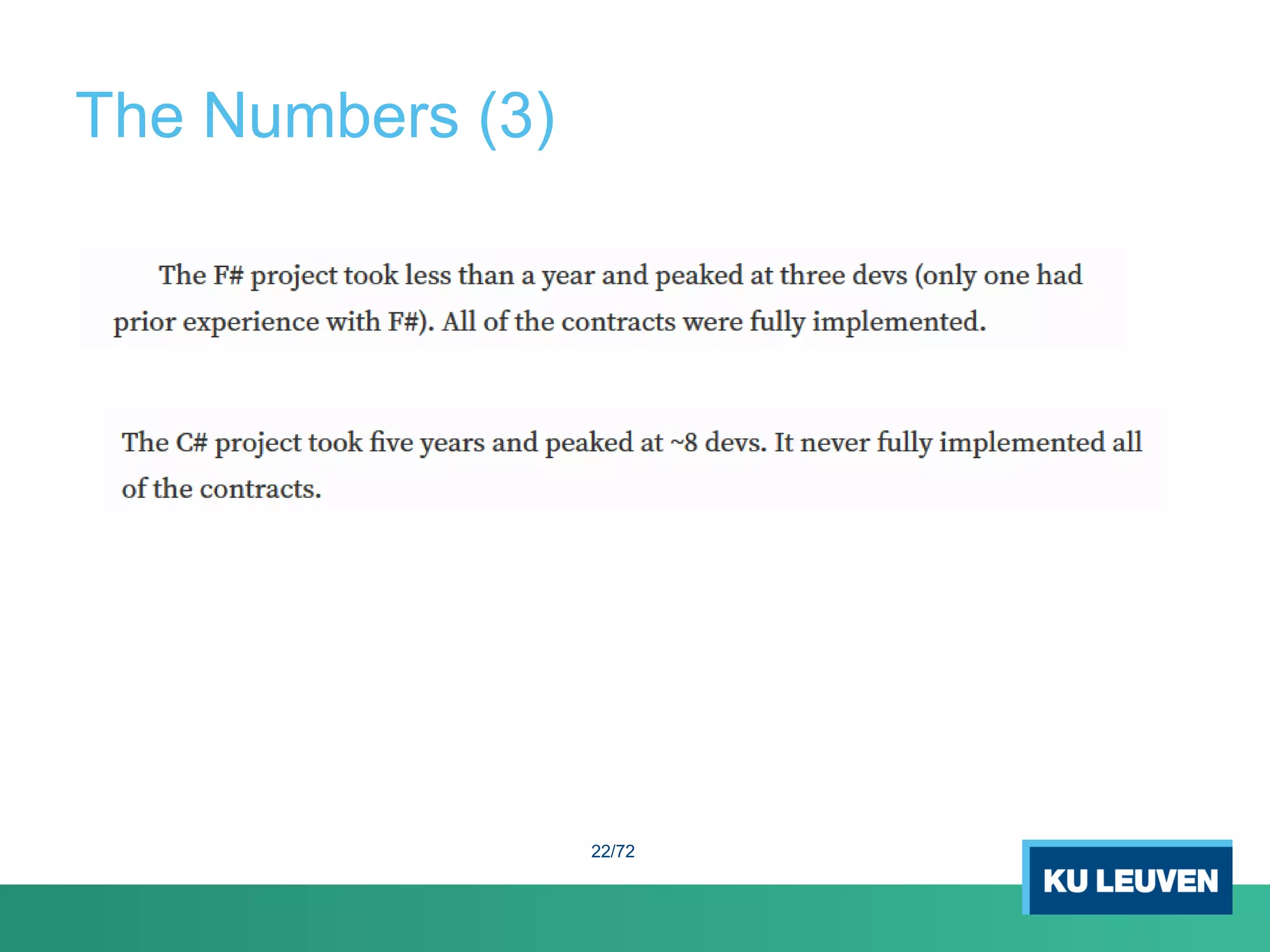 The Numbers (3)

The F# project took less than a year and peaked at three devs (only one had prior experience with F#). All of the contracts were fully implemented.

The C# project took five years and peaked at ~8 devs. It never fully implemented all of the contracts.

22/72

KU LEUVEN